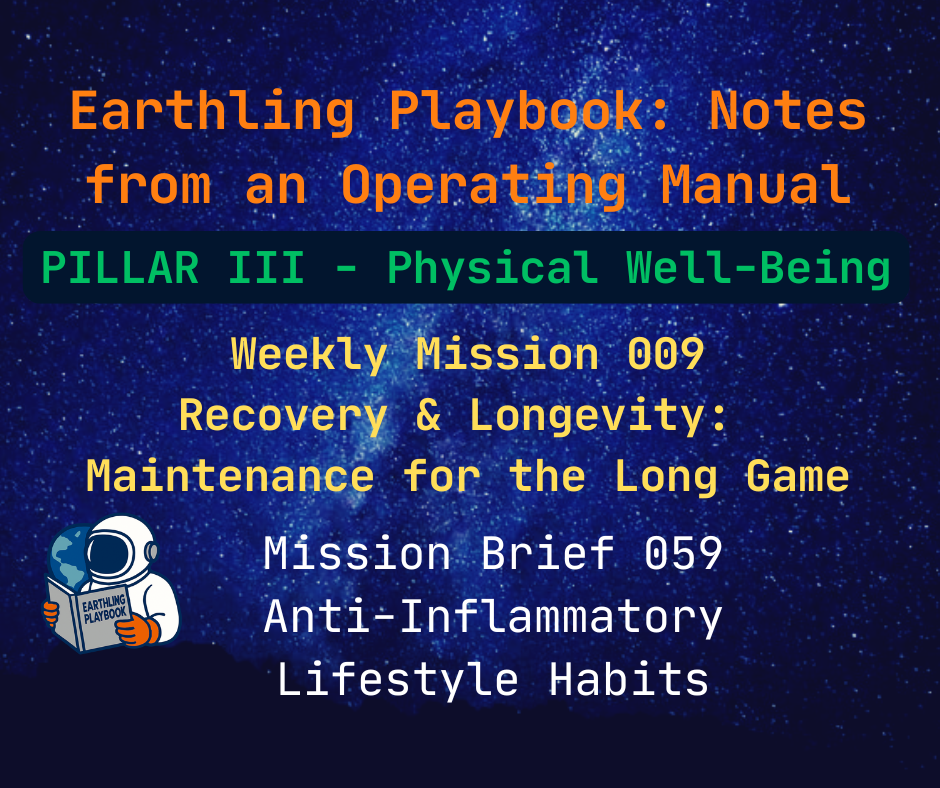 Earthling Playbook: Notes from an Operating Manual

PILLAR III - Physical Well-Being

Weekly Mission 009
Recovery & Longevity: Maintenance for the Long Game

EARTHLING PLAYBOOK

Mission Brief 059
Anti-Inflammatory Lifestyle Habits